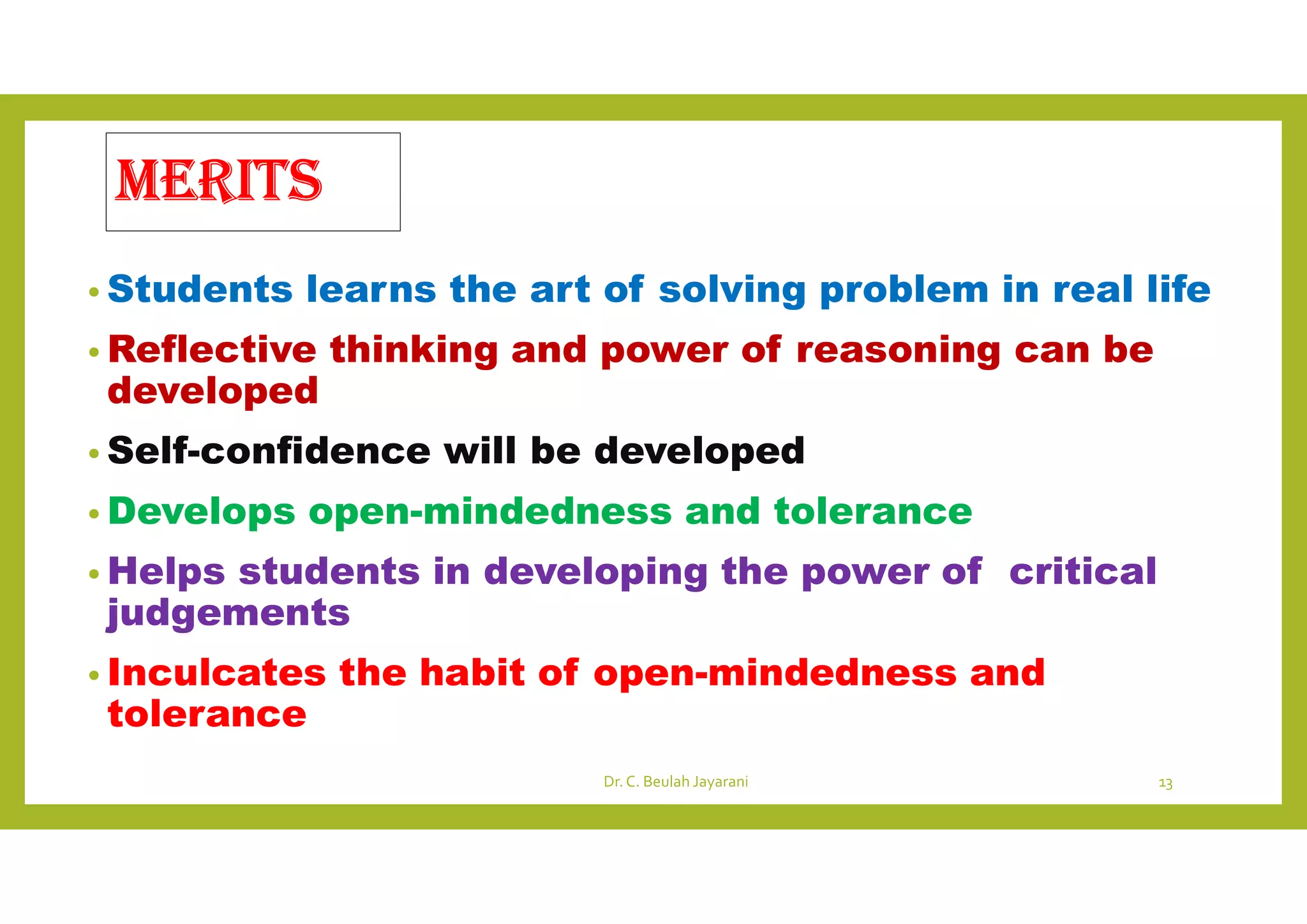 MERITS

• Students learns the art of solving problem in real life
• Reflective thinking and power of reasoning can be developed
• Self-confidence will be developed
• Develops open-mindedness and tolerance
• Helps students in developing the power of critical judgements
• Inculcates the habit of open-mindedness and tolerance

Dr. C. Beulah Jayarani

13